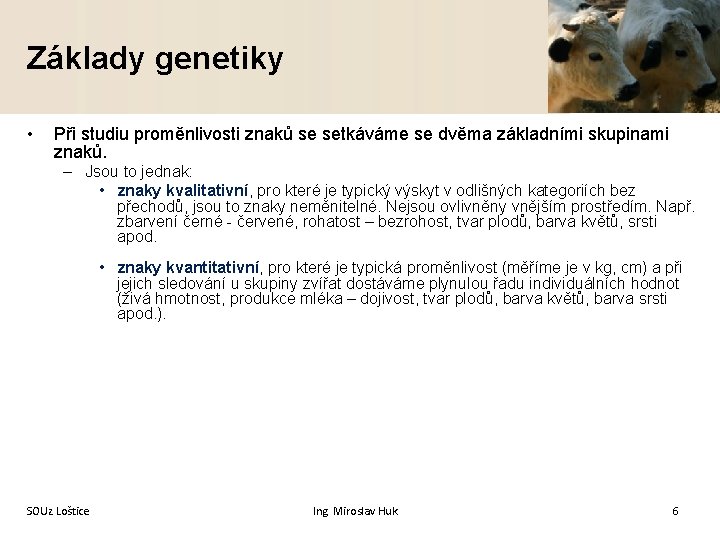 Základy genetiky

• Při studiu proměnlivosti znaků se setkáváme se dvěma základními skupinami znaků.
– Jsou to jednak:
• znaky kvalitativní, pro které je typický výskyt v odlišných kategoriích bez přechodů, jsou to znaky neměnitelné. Nejsou ovlivněny vnějším prostředím. Např. zbarvení černé - červené, rohatost – bezrohost, tvar plodů, barva květů, srsti apod.

• znaky kvantitativní, pro které je typická proměnlivost (měříme je v kg, cm) a při jejich sledování u skupiny zvířat dostáváme plynulou řadu individuálních hodnot (živá hmotnost, produkce mléka – dojivost, tvar plodů, barva květů, barva srsti apod.).

SOUz Loštice
Ing. Miroslav Huk
6